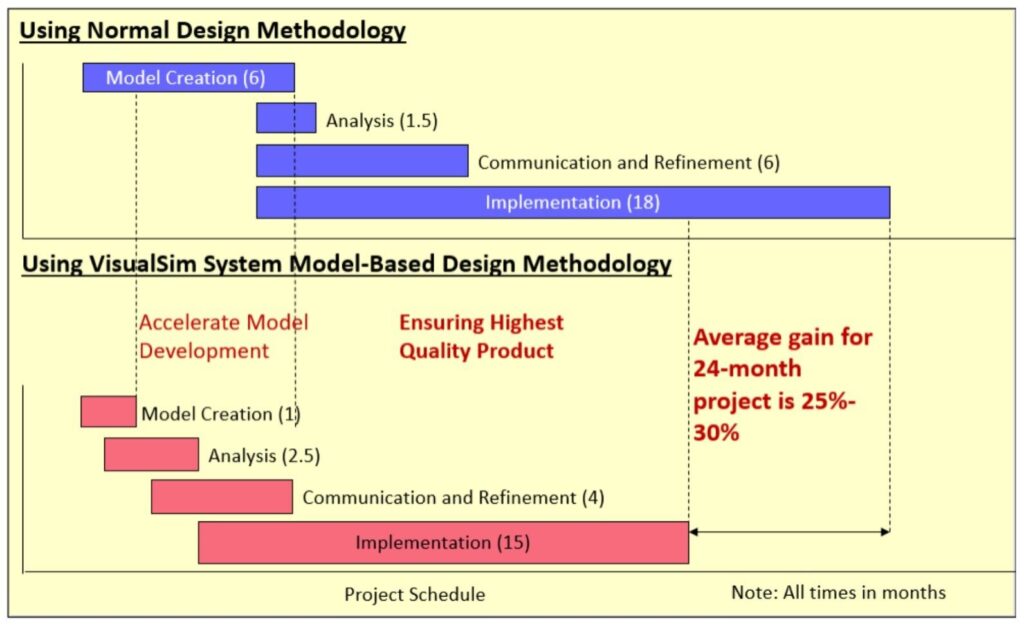 Using Normal Design Methodology

Model Creation (6)

Analysis (1.5)

Communication and Refinement (6)

Implementation (18)

Using VisualSim System Model-Based Design Methodology

Accelerate Model Development

Ensuring Highest Quality Product

Average gain for 24-month project is 25%-30%

Model Creation (1)

Analysis (2.5)

Communication and Refinement (4)

Implementation (15)

Project Schedule

Note: All times in months